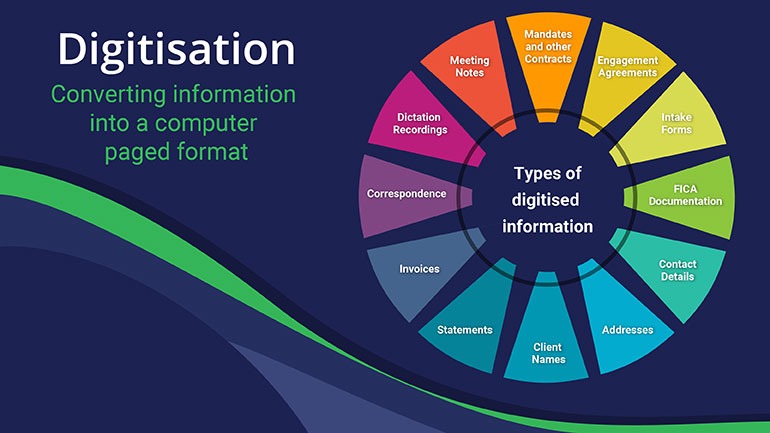 Digitisation

Converting information into a computer paged format

Types of digitised information

Mandates and other Contracts

Engagement Agreements

Intake Forms

FICA Documentation

Contact Details

Addresses

Client Names

Statements

Invoices

Correspondence

Dictation Recordings

Meeting Notes